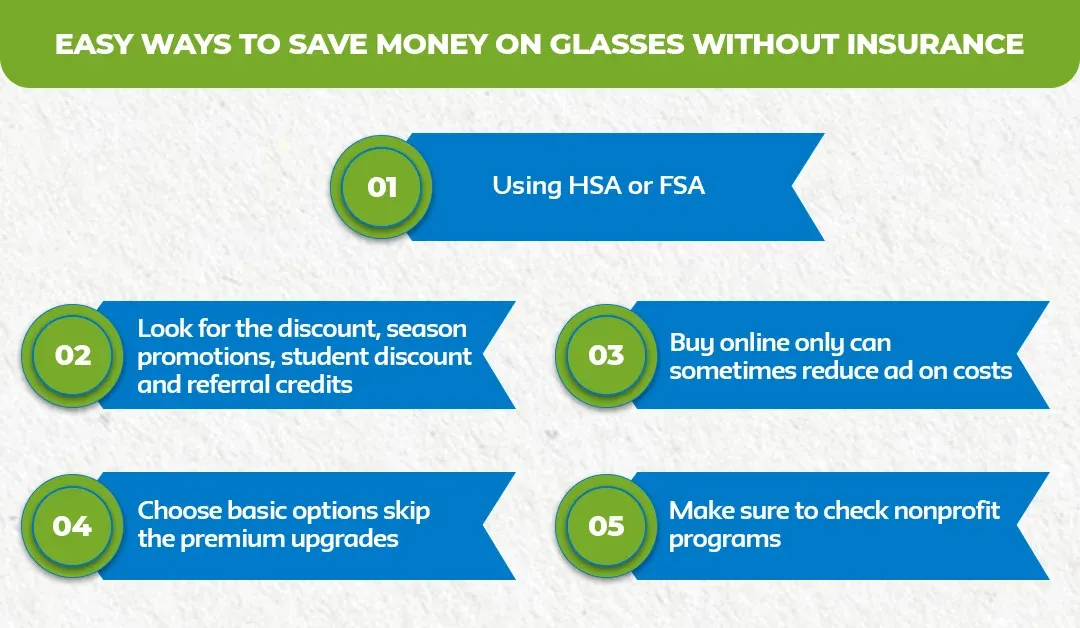 EASY WAYS TO SAVE MONEY ON GLASSES WITHOUT INSURANCE

01 Using HSA or FSA

02 Look for the discount, season promotions, student discount and referral credits

03 Buy online only can sometimes reduce ad on costs

04 Choose basic options skip the premium upgrades

05 Make sure to check nonprofit programs